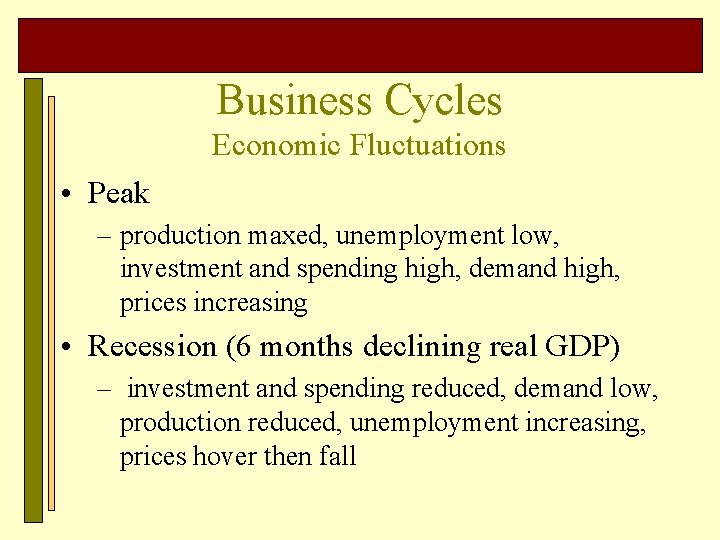 Business Cycles
Economic Fluctuations

• Peak
– production maxed, unemployment low, investment and spending high, demand high, prices increasing

• Recession (6 months declining real GDP)
– investment and spending reduced, demand low, production reduced, unemployment increasing, prices hover then fall